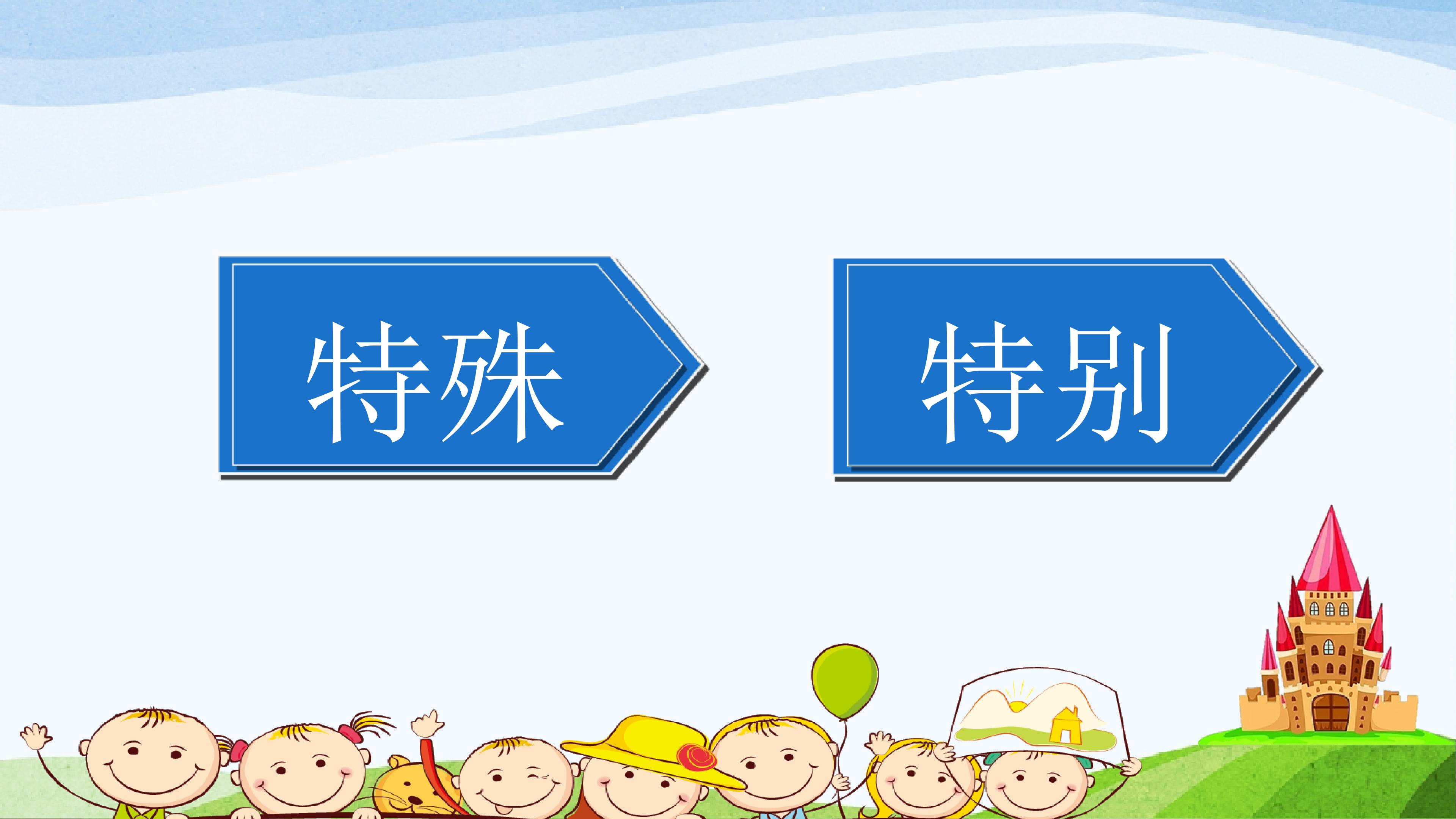 特殊

特别